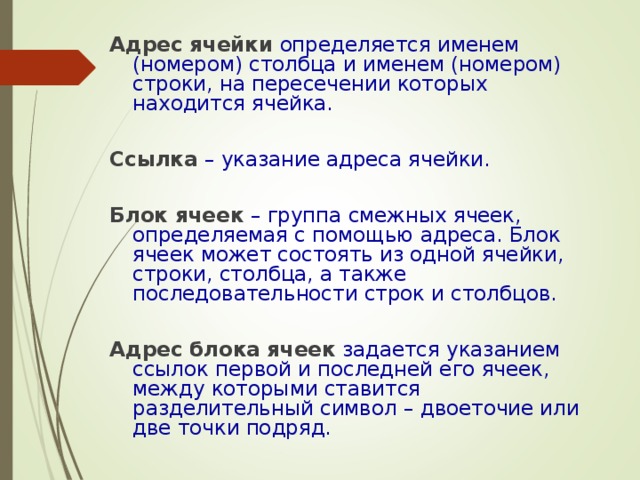 Адрес ячейки определяется именем (номером) столбца и именем (номером) строки, на пересечении которых находится ячейка.

Ссылка – указание адреса ячейки.

Блок ячеек – группа смежных ячеек, определяемая с помощью адреса. Блок ячеек может состоять из одной ячейки, строки, столбца, а также последовательности строк и столбцов.

Адрес блока ячеек задается указанием ссылок первой и последней его ячеек, между которыми ставится разделительный символ – двоеточие или две точки подряд.